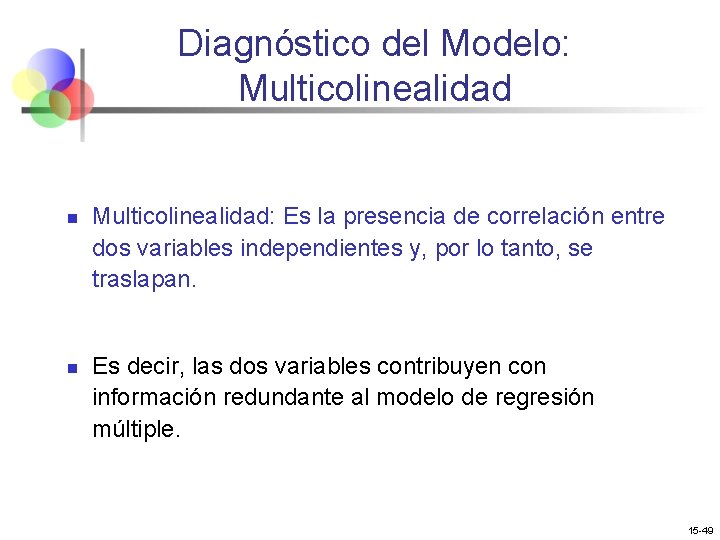 Diagnóstico del Modelo: Multicolinealidad

Multicolinealidad: Es la presencia de correlación entre dos variables independientes y, por lo tanto, se traslapan.

Es decir, las dos variables contribuyen con información redundante al modelo de regresión múltiple.

15-49